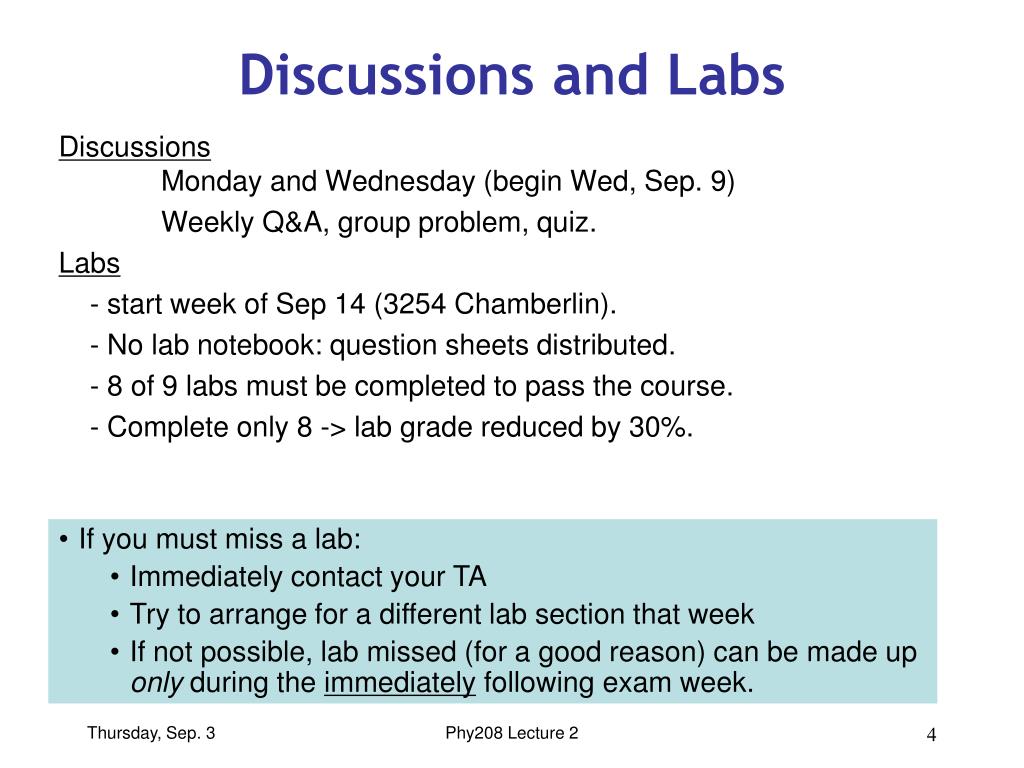 Discussions and Labs

Discussions
Monday and Wednesday (begin Wed, Sep. 9)
Weekly Q&A, group problem, quiz.

Labs
- start week of Sep 14 (3254 Chamberlin).
- No lab notebook: question sheets distributed.
- 8 of 9 labs must be completed to pass the course.
- Complete only 8 -> lab grade reduced by 30%.

• If you must miss a lab:
• Immediately contact your TA
• Try to arrange for a different lab section that week
• If not possible, lab missed (for a good reason) can be made up only during the immediately following exam week.

Thursday, Sep. 3
Phy208 Lecture 2
4